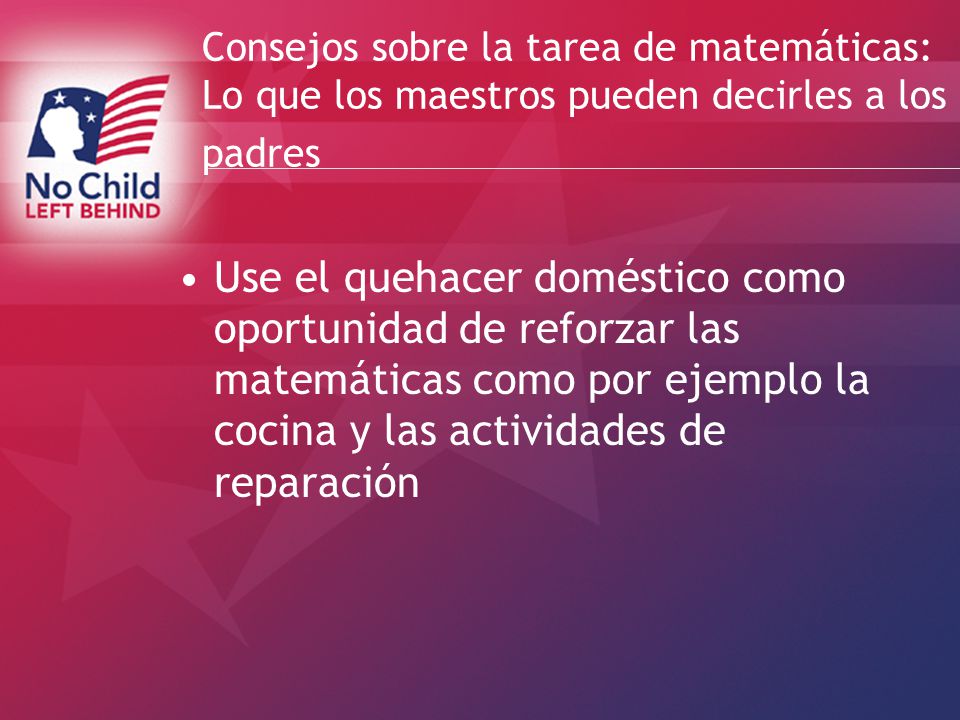 No Child
LEFT BEHIND

Consejos sobre la tarea de matemáticas: Lo que los maestros pueden decirles a los padres

• Use el quehacer doméstico como oportunidad de reforzar las matemáticas como por ejemplo la cocina y las actividades de reparación